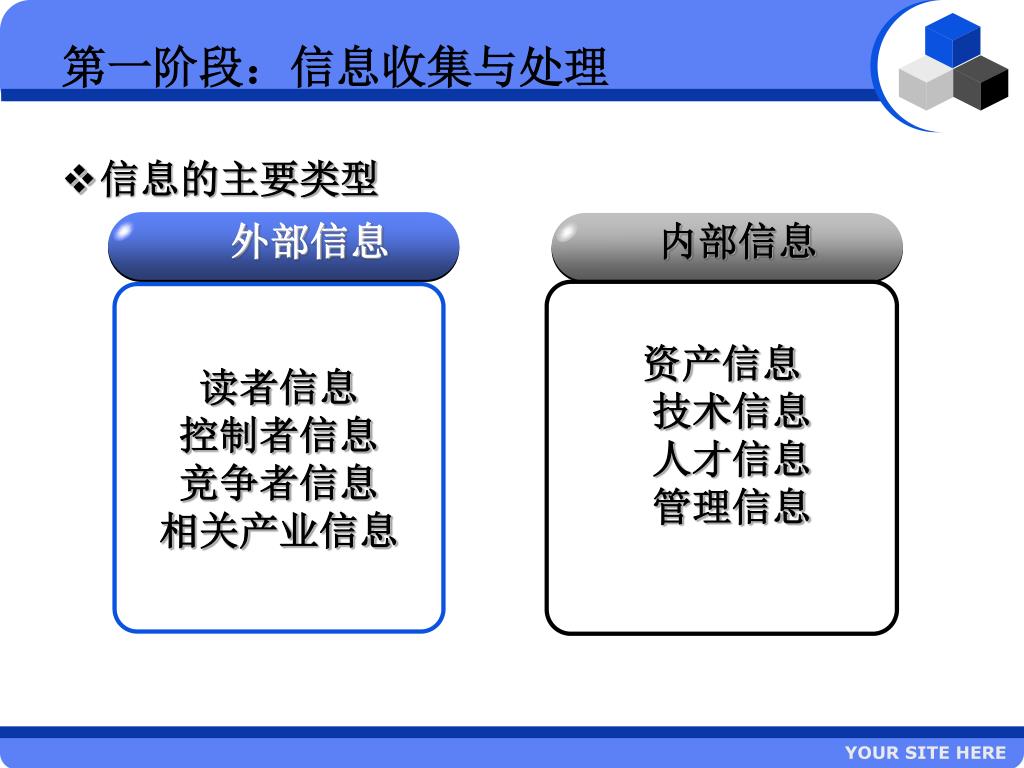 第一阶段：信息收集与处理

❖信息的主要类型

外部信息

读者信息
控制者信息
竞争者信息
相关产业信息

内部信息

资产信息
技术信息
人才信息
管理信息

YOUR SITE HERE